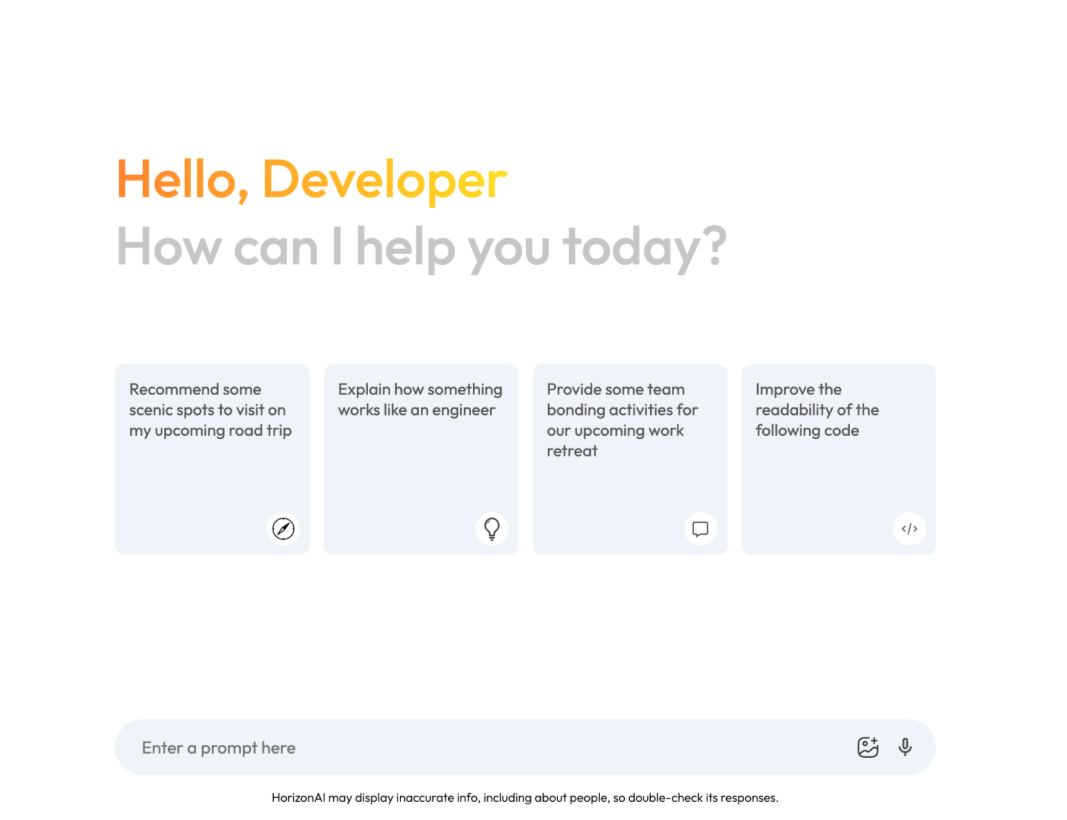 Hello, Developer
How can I help you today?

Recommend some scenic spots to visit on my upcoming road trip

Explain how something works like an engineer

Provide some team bonding activities for our upcoming work retreat

Improve the readability of the following code

</>

Enter a prompt here

HorizonAI may display inaccurate info, including about people, so double-check its responses.